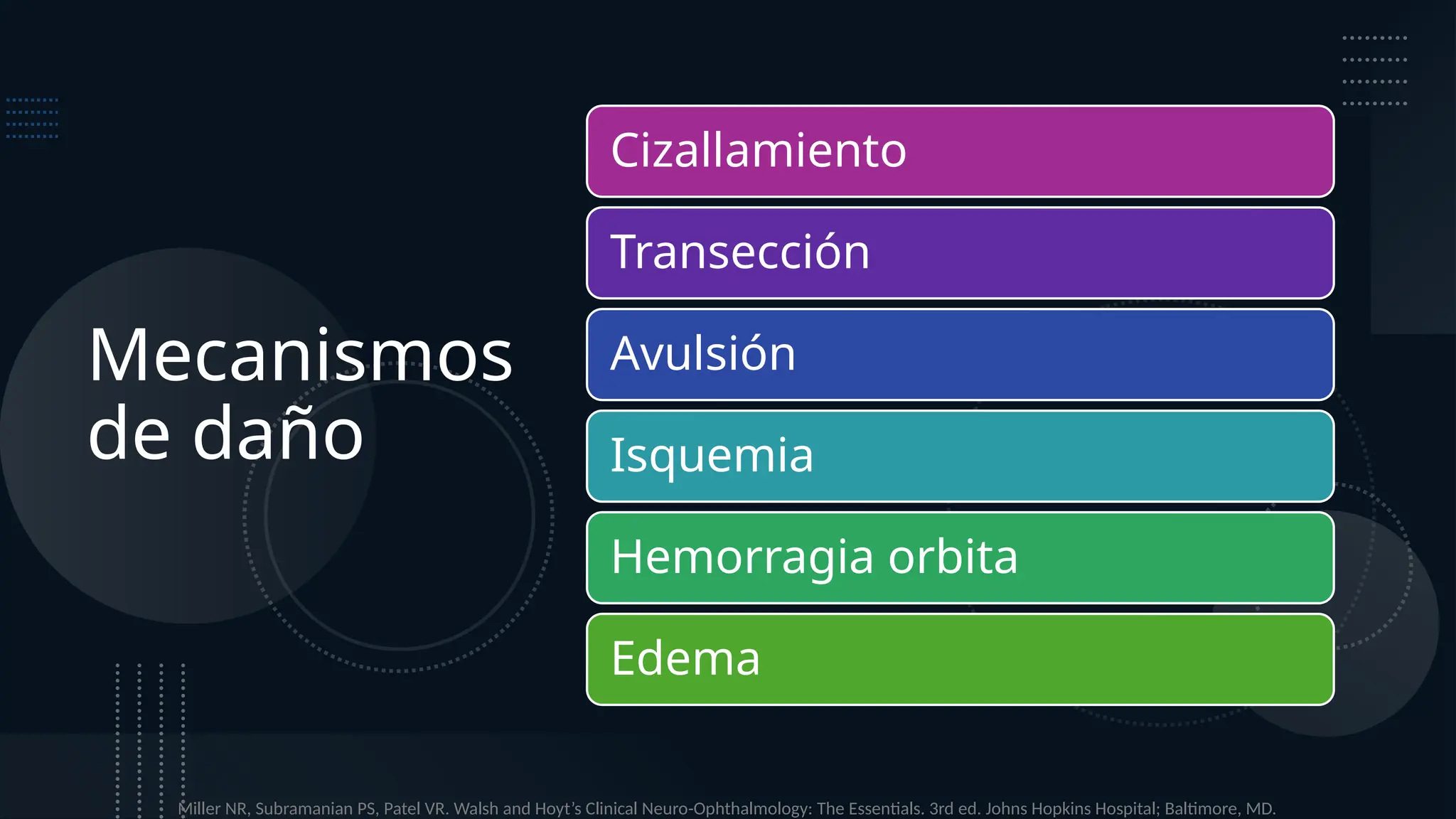 Mecanismos de daño

Cizallamiento

Transección

Avulsión

Isquemia

Hemorragia orbita

Edema

Miller NR, Subramanian PS, Patel VR. Walsh and Hoyt's Clinical Neuro-Ophthalmology: The Essentials. 3rd ed. Johns Hopkins Hospital; Baltimore, MD.